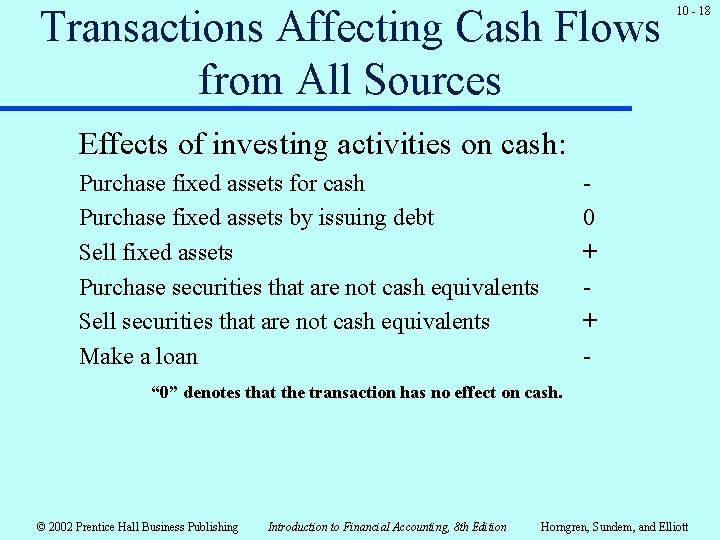 10 - 18

Transactions Affecting Cash Flows from All Sources

Effects of investing activities on cash:

| | |
|---|---|
| Purchase fixed assets for cash | - |
| Purchase fixed assets by issuing debt | 0 |
| Sell fixed assets | + |
| Purchase securities that are not cash equivalents | - |
| Sell securities that are not cash equivalents | + |
| Make a loan | - |

"0" denotes that the transaction has no effect on cash.

© 2002 Prentice Hall Business Publishing    Introduction to Financial Accounting, 8th Edition    Horngren, Sundem, and Elliott